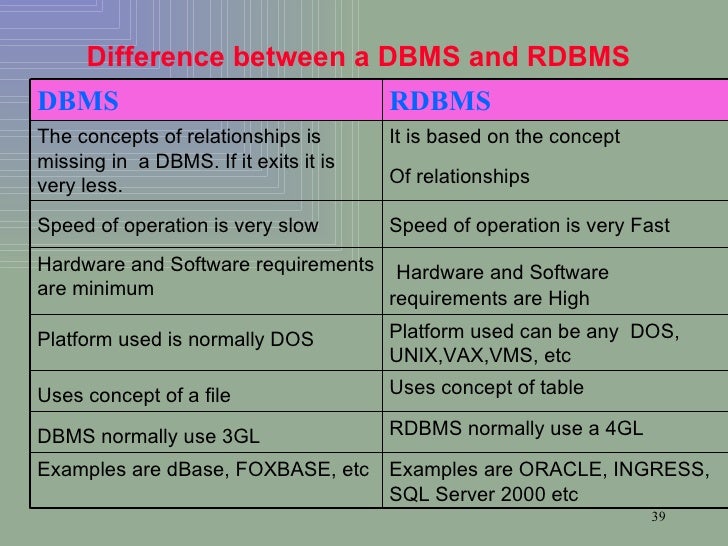 Difference between a DBMS and RDBMS

| DBMS | RDBMS |
|---|---|
| The concepts of relationships is missing in a DBMS. If it exits it is very less. | It is based on the concept Of relationships |
| Speed of operation is very slow | Speed of operation is very Fast |
| Hardware and Software requirements are minimum | Hardware and Software requirements are High |
| Platform used is normally DOS | Platform used can be any DOS, UNIX,VAX,VMS, etc |
| Uses concept of a file | Uses concept of table |
| DBMS normally use 3GL | RDBMS normally use a 4GL |
| Examples are dBase, FOXBASE, etc | Examples are ORACLE, INGRESS, SQL Server 2000 etc |

39